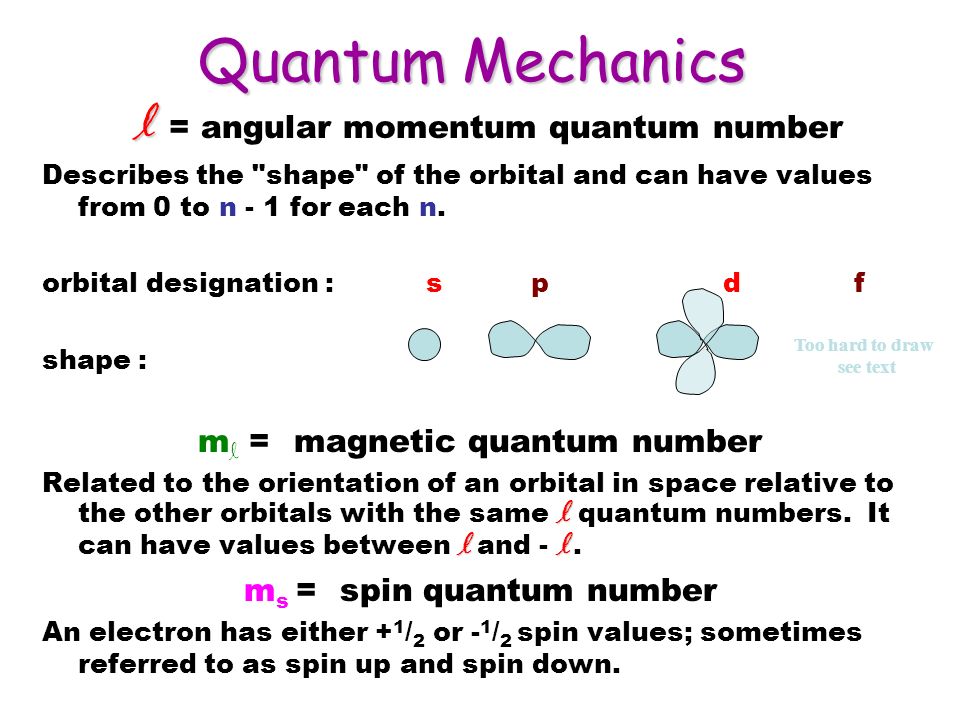 Quantum Mechanics

$\ell$ = angular momentum quantum number

Describes the "shape" of the orbital and can have values from 0 to n - 1 for each n.

orbital designation : s p d f

shape :

Too hard to draw see text

$m_\ell$ = magnetic quantum number

Related to the orientation of an orbital in space relative to the other orbitals with the same $\ell$ quantum numbers. It can have values between $\ell$ and - $\ell$.

$m_s$ = spin quantum number

An electron has either $+^1/_2$ or $-^1/_2$ spin values; sometimes referred to as spin up and spin down.